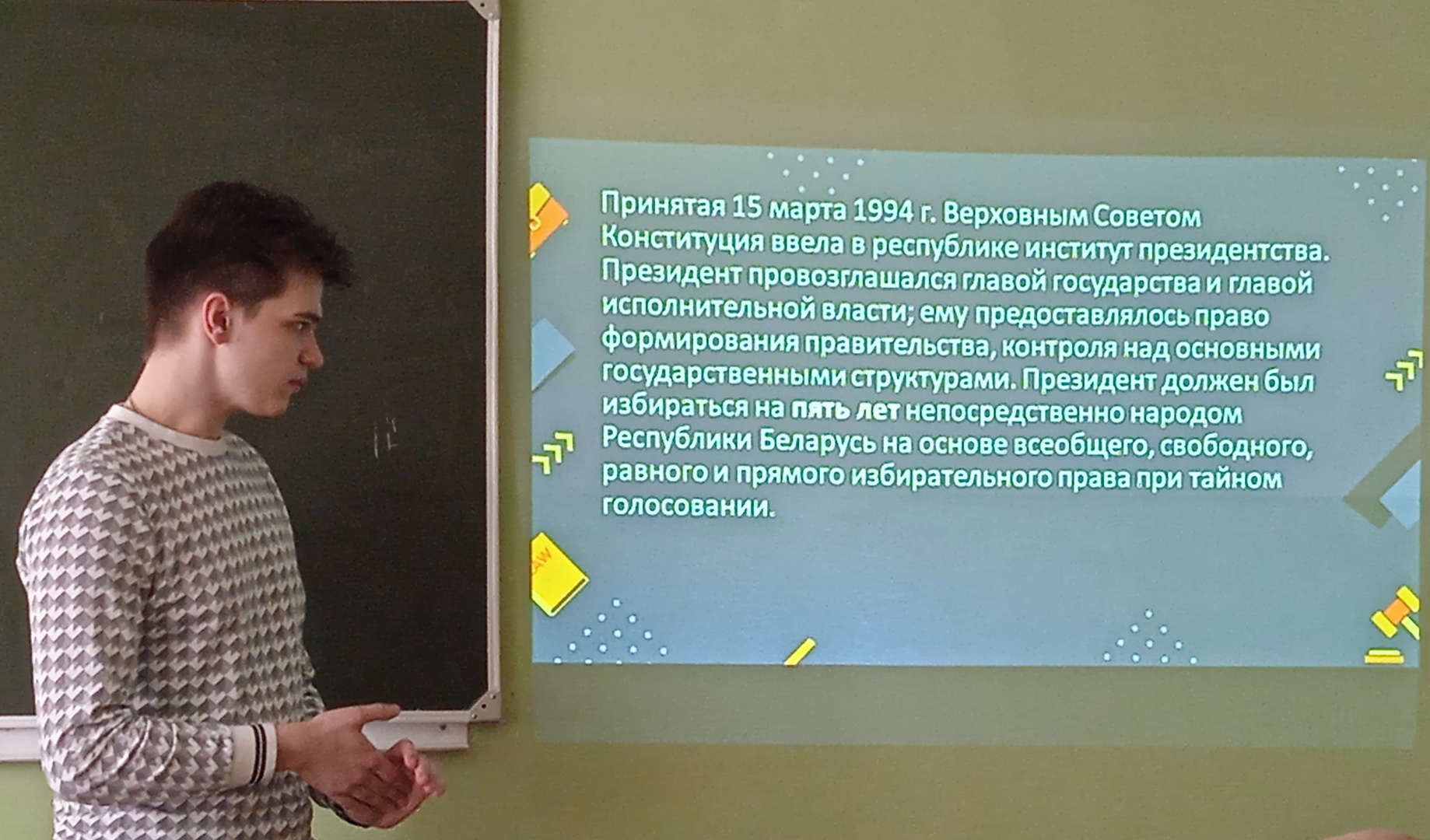 Принятая 15 марта 1994 г. Верховным Советом Конституция ввела в республике институт президентства. Президент провозглашался главой государства и главой исполнительной власти; ему предоставлялось право формирования правительства, контроля над основными государственными структурами. Президент должен был избираться на пять лет непосредственно народом Республики Беларусь на основе всеобщего, свободного, равного и прямого избирательного права при тайном голосовании.

LAW